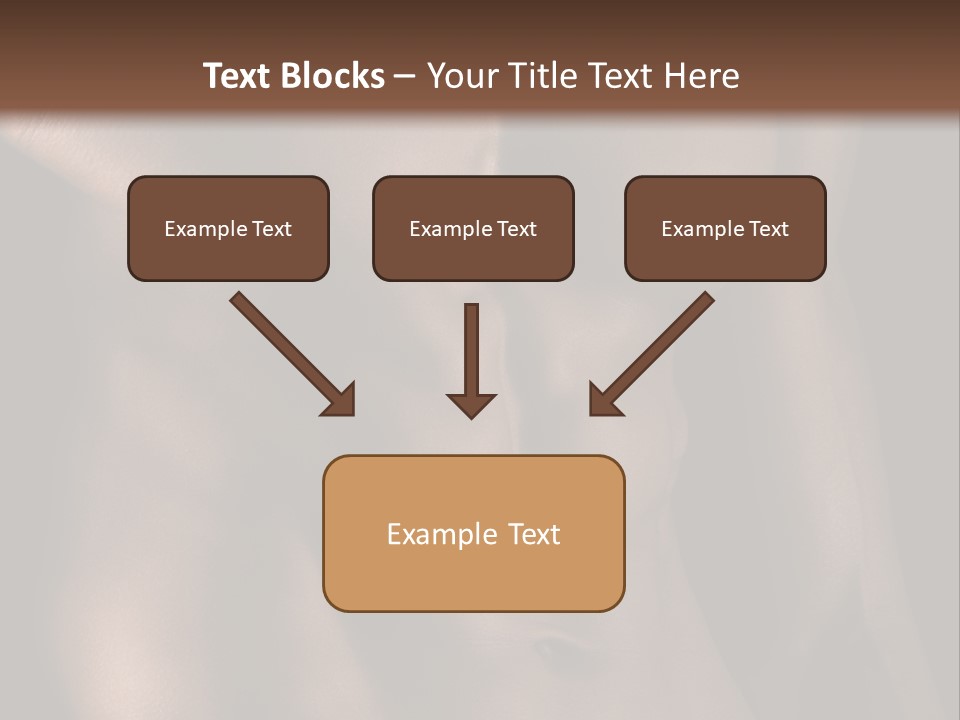 Text Blocks – Your Title Text Here

Example Text

Example Text

Example Text

Example Text